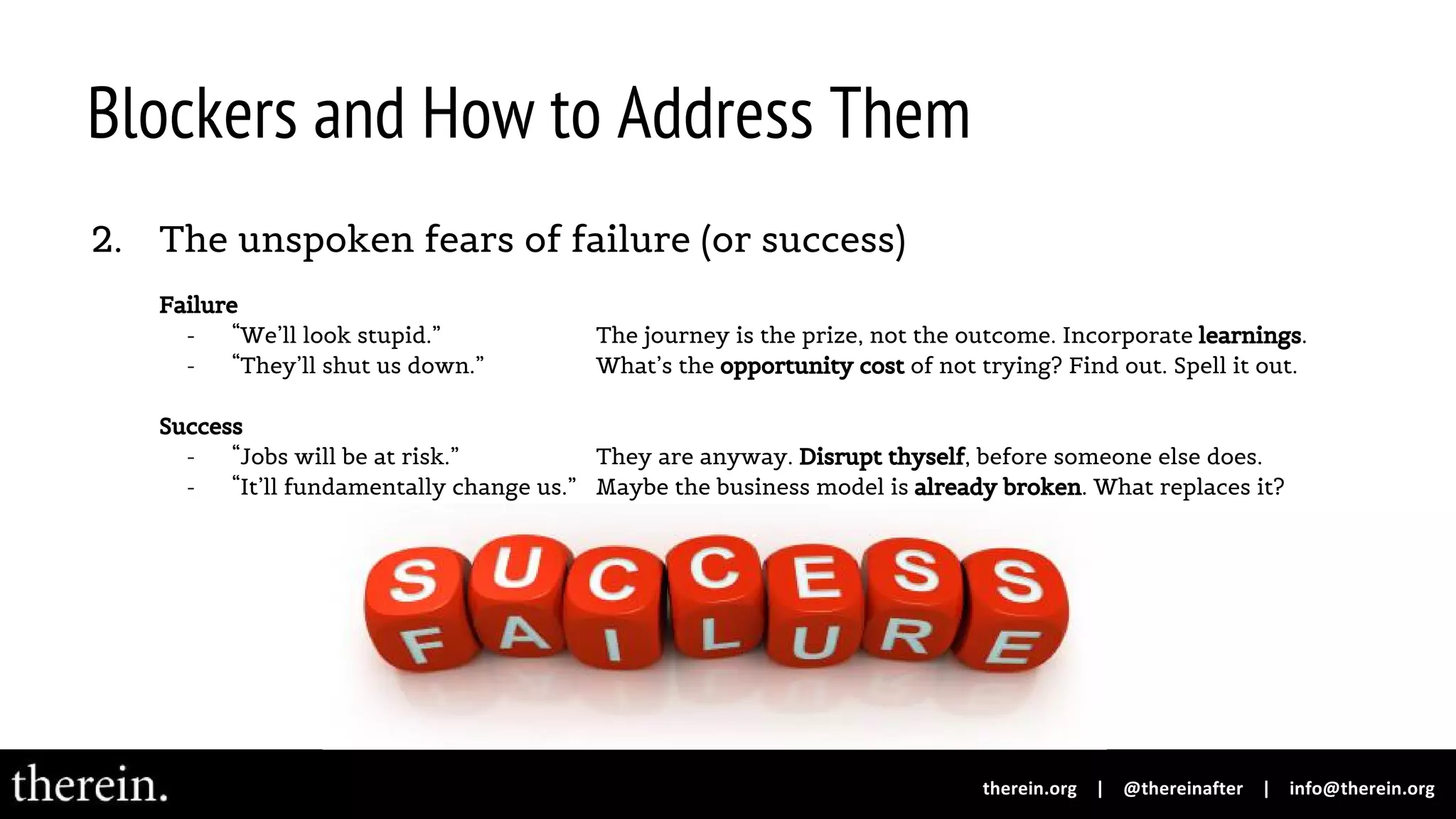 Blockers and How to Address Them

2. The unspoken fears of failure (or success)

Failure
- “We’ll look stupid.” The journey is the prize, not the outcome. Incorporate learnings.
- “They’ll shut us down.” What’s the opportunity cost of not trying? Find out. Spell it out.

Success
- “Jobs will be at risk.” They are anyway. Disrupt thyself, before someone else does.
- “It’ll fundamentally change us.” Maybe the business model is already broken. What replaces it?

SUCCESS
FAILURE

therein.

therein.org | @thereinafter | info@therein.org